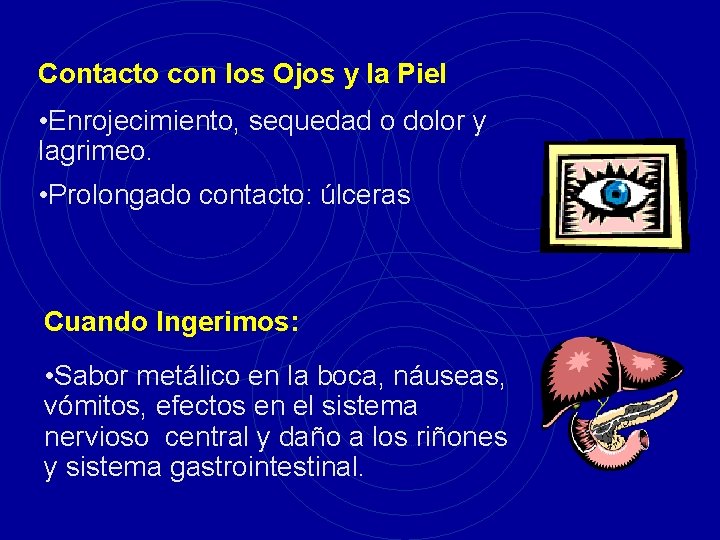 Contacto con los Ojos y la Piel

•Enrojecimiento, sequedad o dolor y lagrimeo.

•Prolongado contacto: úlceras

Cuando Ingerimos:

•Sabor metálico en la boca, náuseas, vómitos, efectos en el sistema nervioso central y daño a los riñones y sistema gastrointestinal.